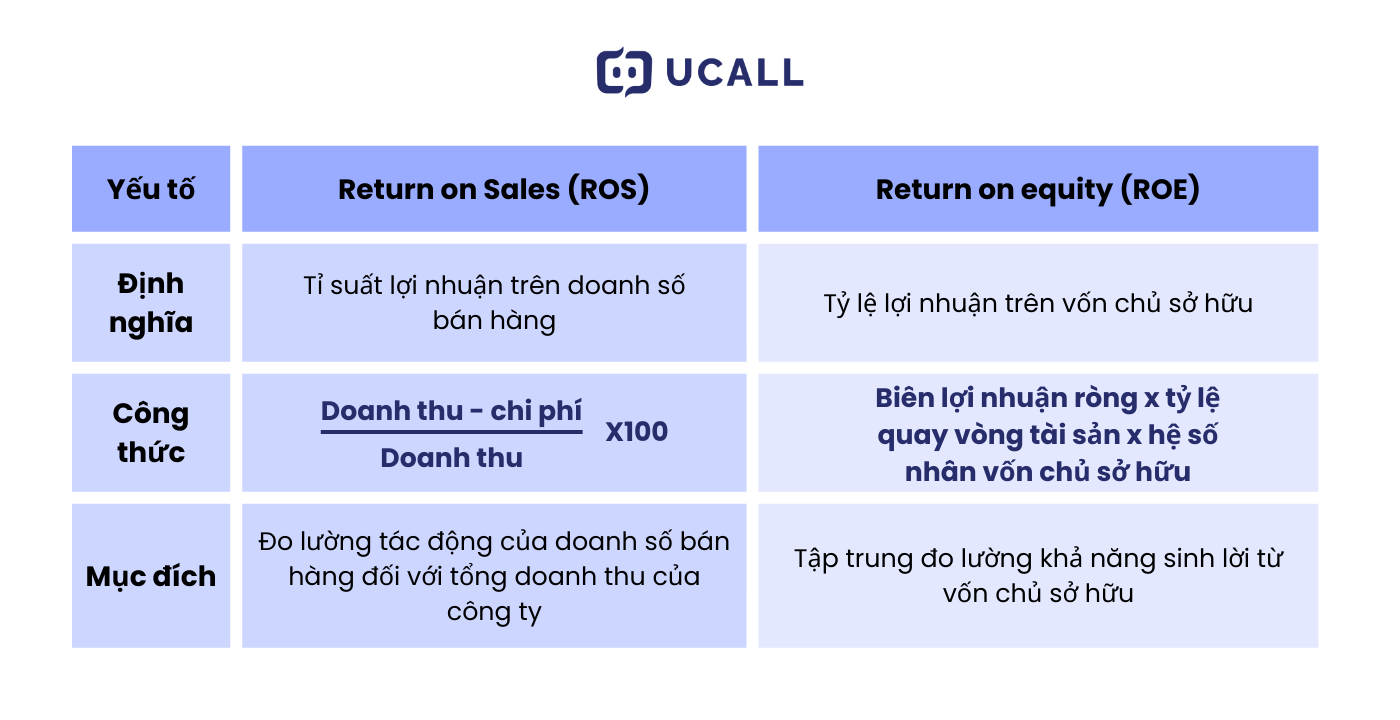 UCALL

| Yếu tố | Return on Sales (ROS) | Return on equity (ROE) |
|---|---|---|
| Định nghĩa | Tỉ suất lợi nhuận trên doanh số bán hàng | Tỷ lệ lợi nhuận trên vốn chủ sở hữu |
| Công thức | $\frac{\text{Doanh thu - chi phí}}{\text{Doanh thu}}$ X100 | Biên lợi nhuận ròng x tỷ lệ quay vòng tài sản x hệ số nhân vốn chủ sở hữu |
| Mục đích | Đo lường tác động của doanh số bán hàng đối với tổng doanh thu của công ty | Tập trung đo lường khả năng sinh lời từ vốn chủ sở hữu |